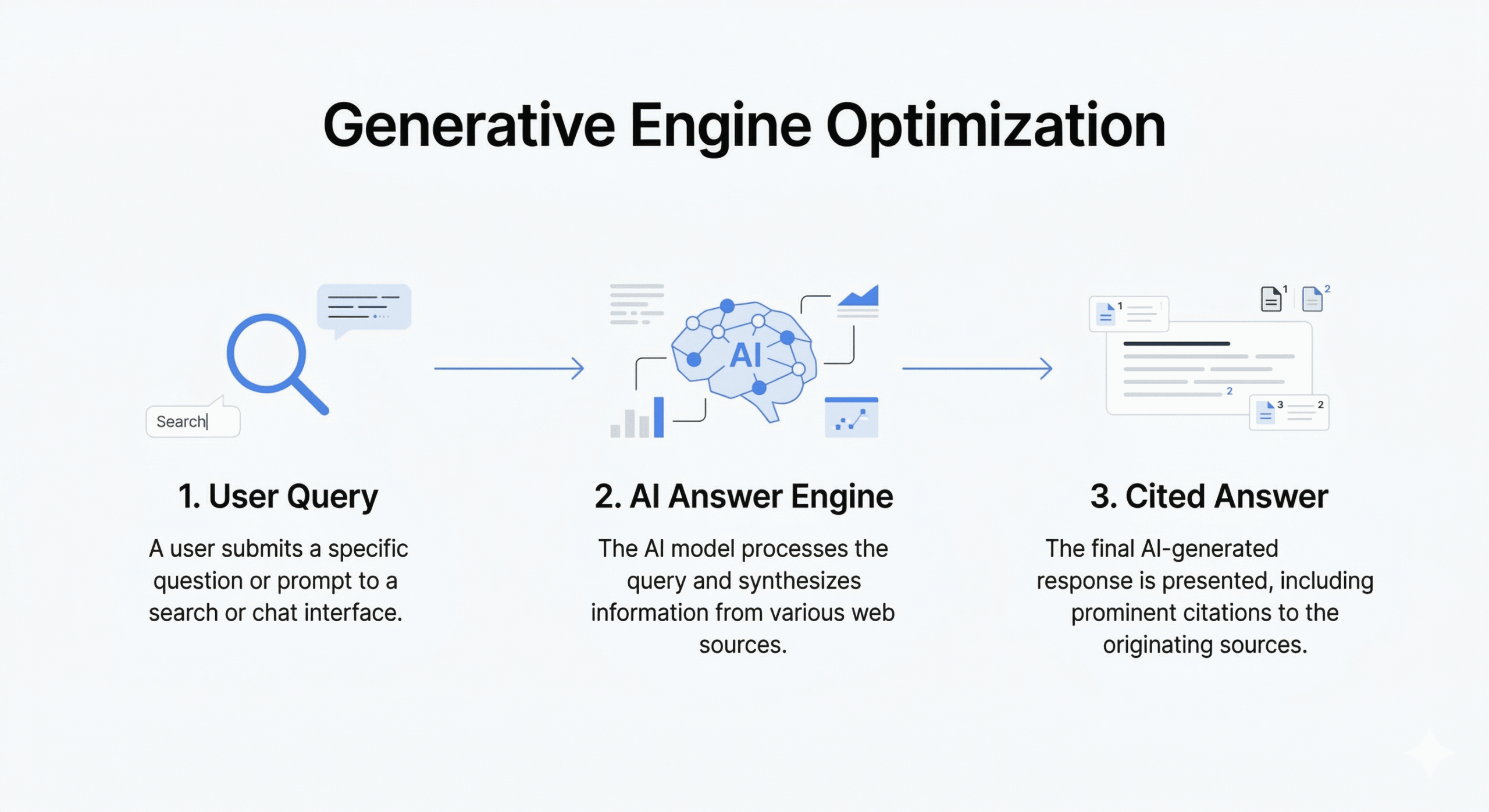 Generative Engine Optimization

Search

AI

1

2

1

2

3

2

1. User Query

A user submits a specific question or prompt to a search or chat interface.

2. AI Answer Engine

The AI model processes the query and synthesizes information from various web sources.

3. Cited Answer

The final AI-generated response is presented, including prominent citations to the originating sources.